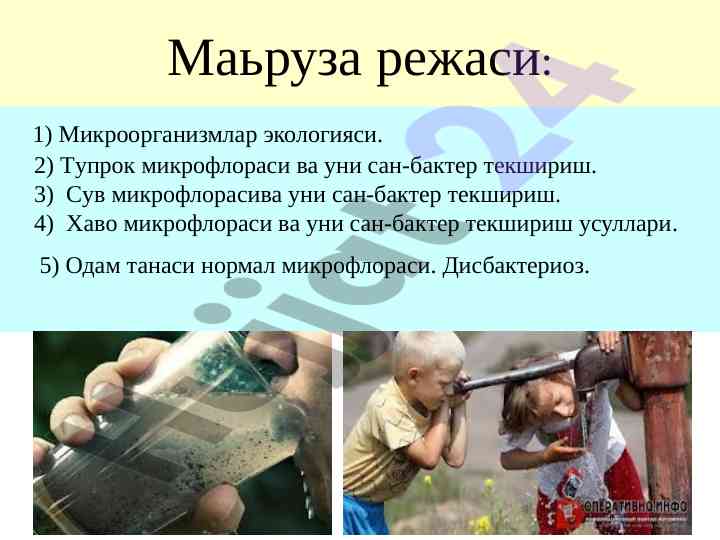 Маьруза режаси:

1) Микроорганизмлар экологияси.
2) Тупрок микрофлораси ва уни сан-бактер текшириш.
3) Сув микрофлорасива уни сан-бактер текшириш.
4) Хаво микрофлораси ва уни сан-бактер текшириш усуллари.

5) Одам танаси нормал микрофлораси. Дисбактериоз.

ОПЕРАТИВНО ИНФО